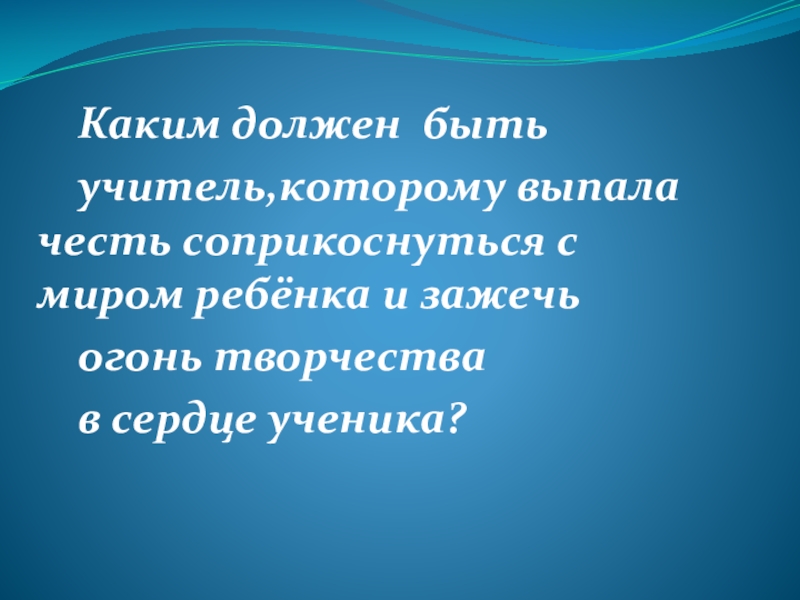 Каким должен быть
учитель,которому выпала честь соприкоснуться с миром ребёнка и зажечь
огонь творчества
в сердце ученика?